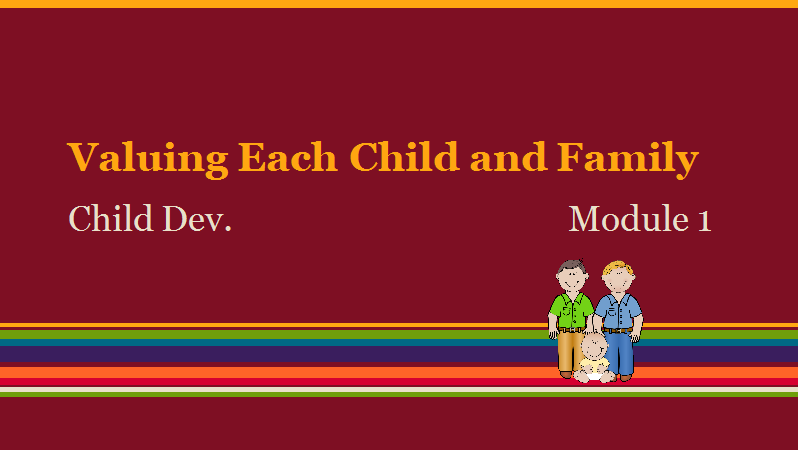 Valuing Each Child and Family

Child Dev.

Module 1